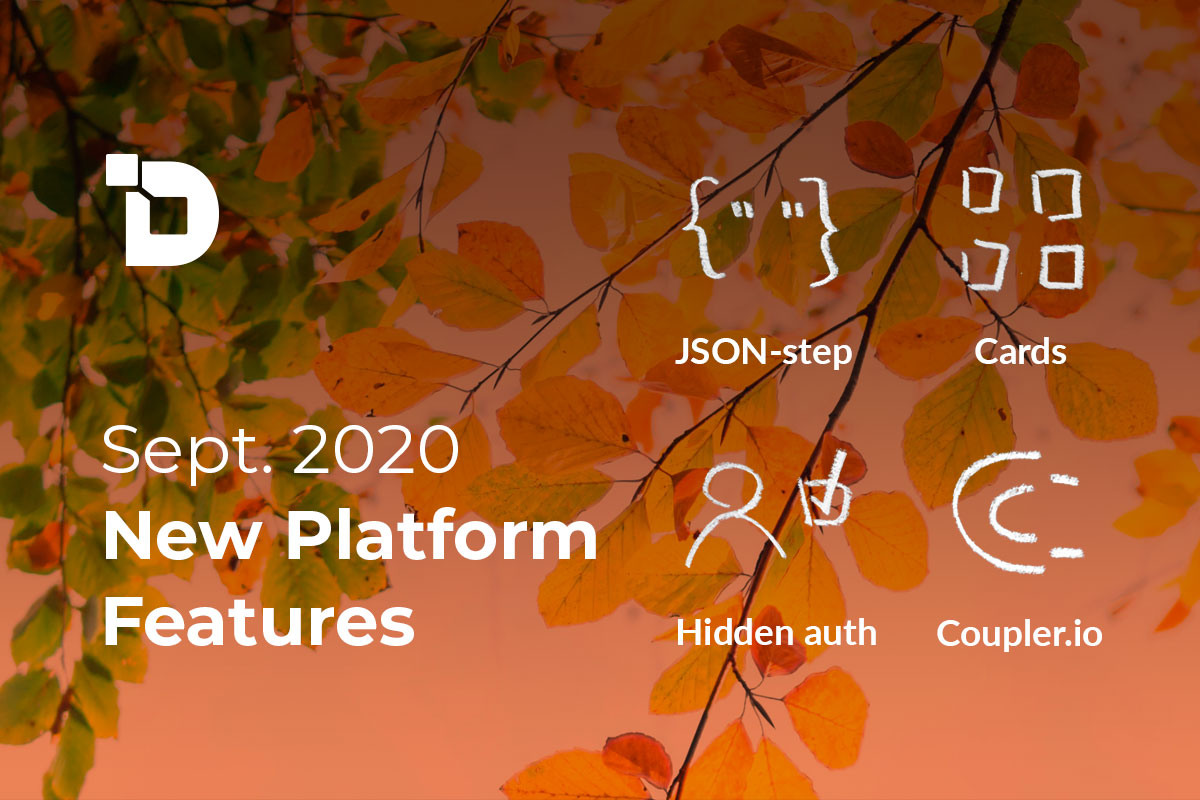 Sept. 2020
New Platform Features

JSON-step

Cards

Hidden auth

Coupler.io